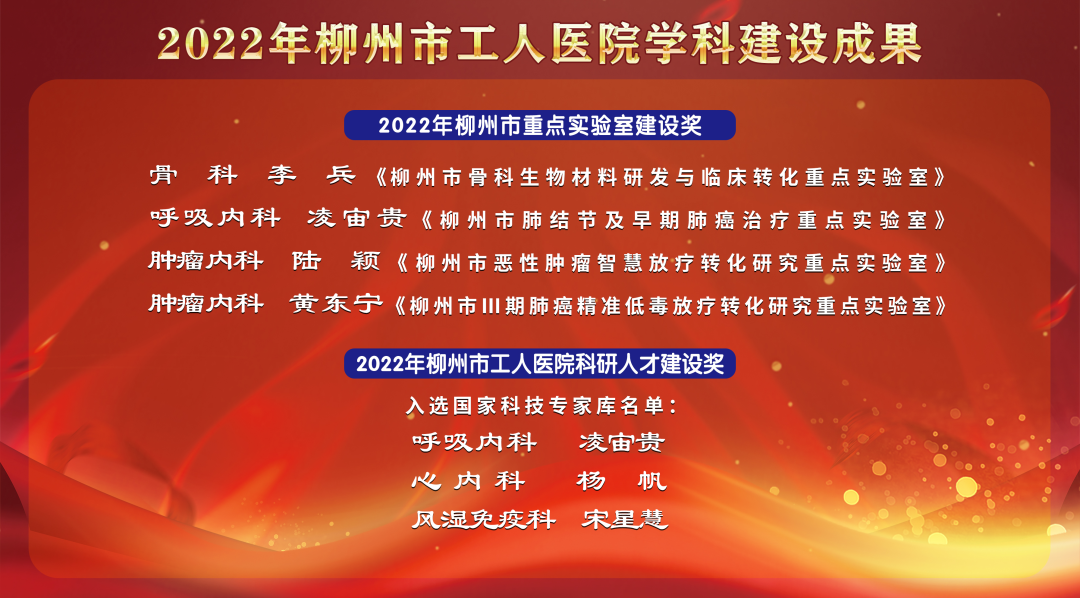 2022年柳州市工人医院学科建设成果

2022年柳州市重点实验室建设奖

骨　科　李　兵《柳州市骨科生物材料研发与临床转化重点实验室》
呼吸内科　凌宙贵《柳州市肺结节及早期肺癌治疗重点实验室》
肿瘤内科　陆　颖《柳州市恶性肿瘤智慧放疗转化研究重点实验室》
肿瘤内科　黄东宁《柳州市III期肺癌精准低毒放疗转化研究重点实验室》

2022年柳州市工人医院科研人才建设奖

入选国家科技专家库名单：
呼吸内科　凌宙贵
心内科　杨　帆
风湿免疫科　宋星慧